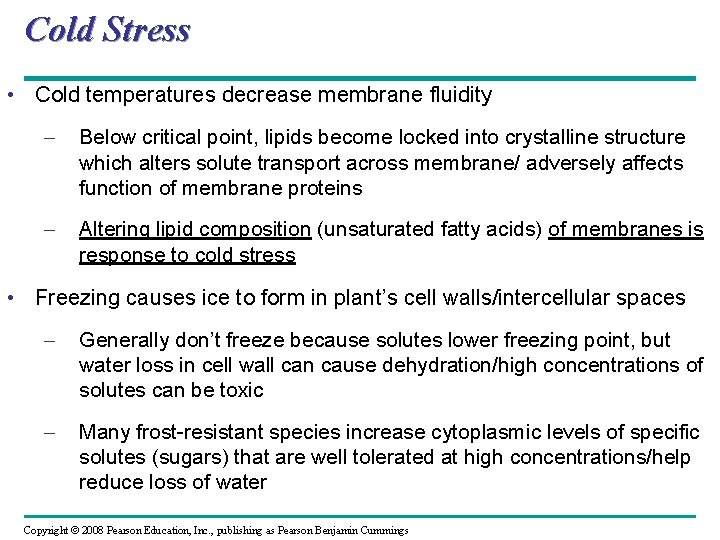 Cold Stress

• Cold temperatures decrease membrane fluidity

– Below critical point, lipids become locked into crystalline structure which alters solute transport across membrane/ adversely affects function of membrane proteins

– Altering lipid composition (unsaturated fatty acids) of membranes is response to cold stress

• Freezing causes ice to form in plant's cell walls/intercellular spaces

– Generally don't freeze because solutes lower freezing point, but water loss in cell wall can cause dehydration/high concentrations of solutes can be toxic

– Many frost-resistant species increase cytoplasmic levels of specific solutes (sugars) that are well tolerated at high concentrations/help reduce loss of water

Copyright © 2008 Pearson Education, Inc., publishing as Pearson Benjamin Cummings